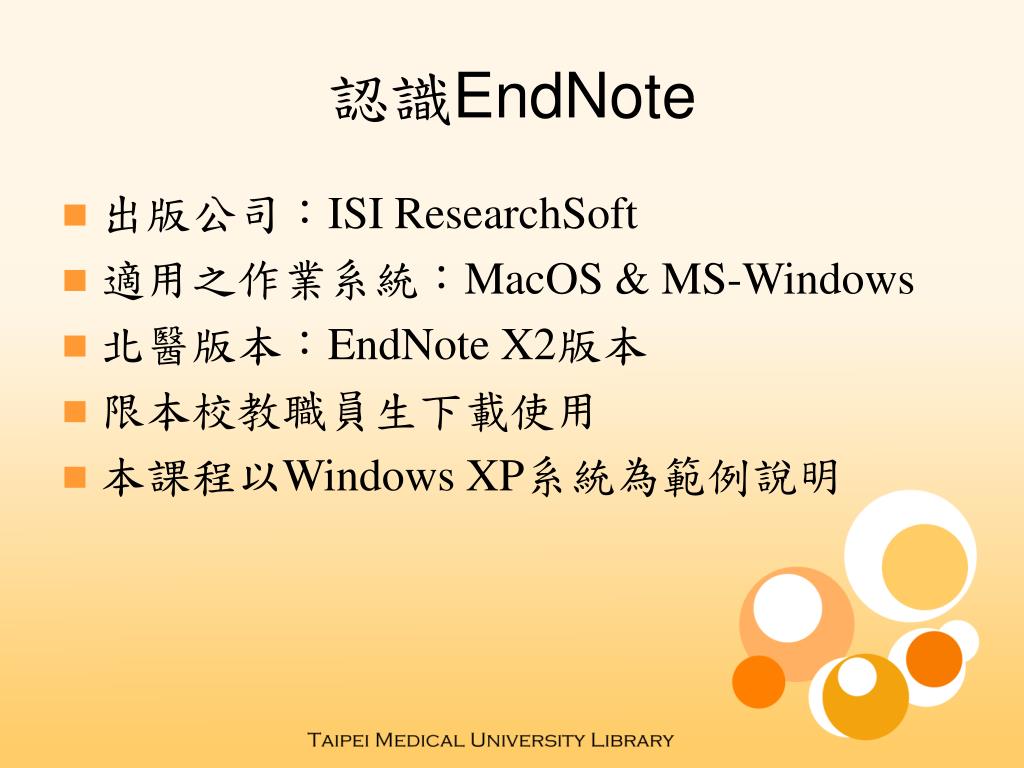 認識EndNote

- 出版公司：ISI ResearchSoft
- 適用之作業系統：MacOS & MS-Windows
- 北醫版本：EndNote X2版本
- 限本校教職員生下載使用
- 本課程以Windows XP系統為範例說明

Taipei Medical University Library